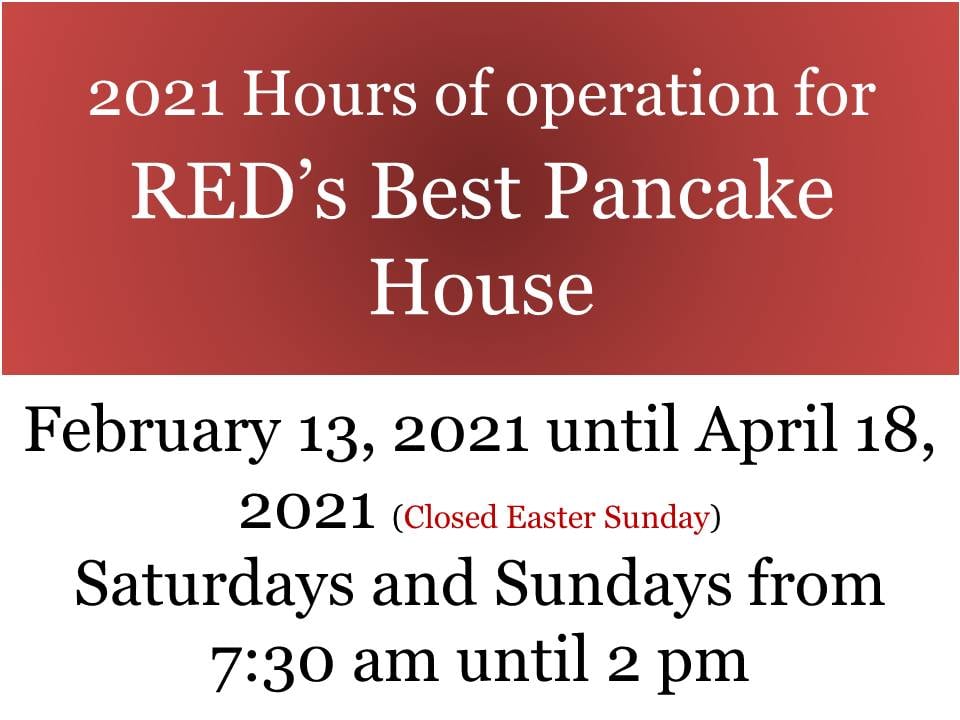 2021 Hours of operation for RED's Best Pancake House

February 13, 2021 until April 18, 2021 (Closed Easter Sunday)
Saturdays and Sundays from 7:30 am until 2 pm